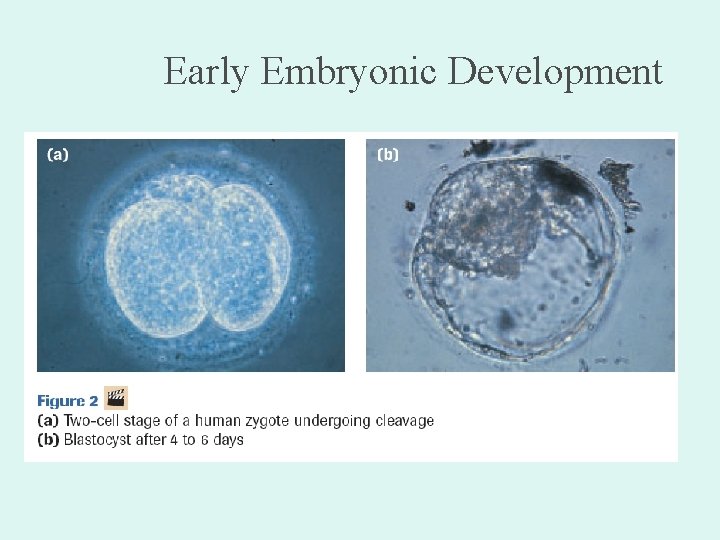 Early Embryonic Development

(a)

(b)

Figure 2

(a) Two-cell stage of a human zygote undergoing cleavage
(b) Blastocyst after 4 to 6 days